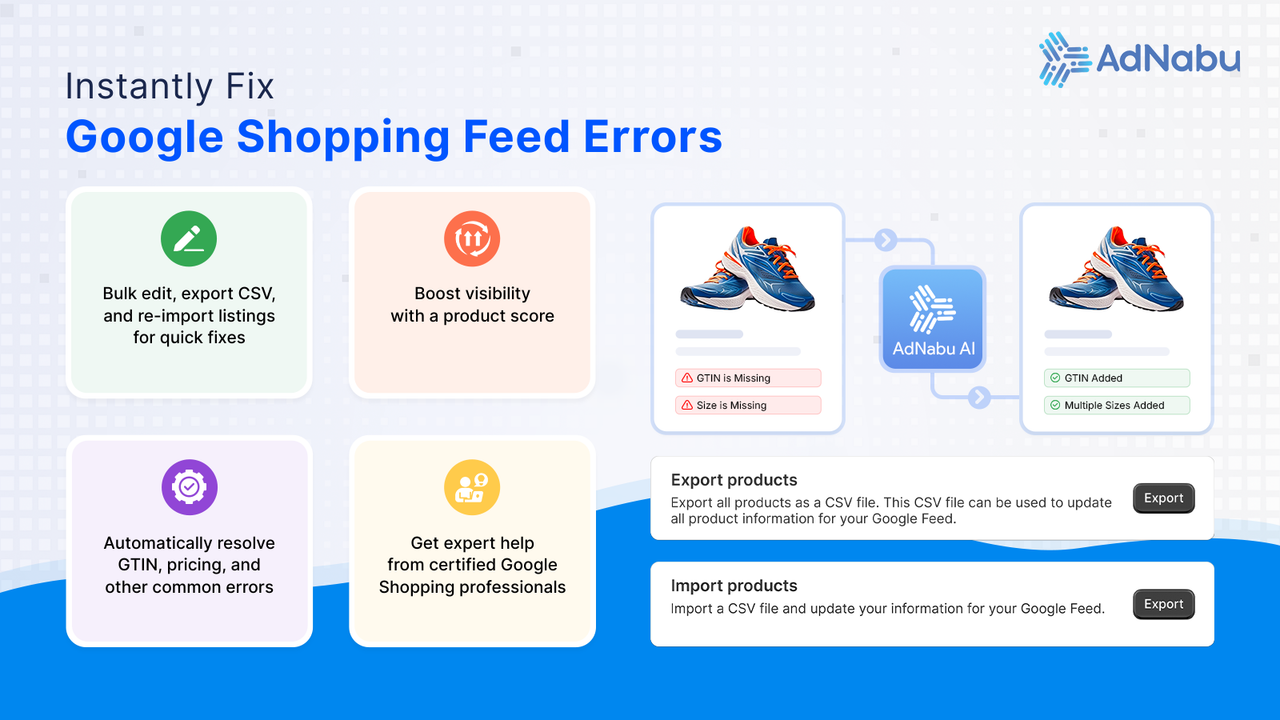 AdNabu

Instantly Fix
Google Shopping Feed Errors

Bulk edit, export CSV, and re-import listings for quick fixes

Boost visibility with a product score

Automatically resolve GTIN, pricing, and other common errors

Get expert help from certified Google Shopping professionals

GTIN is Missing

Size is Missing

AdNabu AI

GTIN Added

Multiple Sizes Added

Export products
Export all products as a CSV file. This CSV file can be used to update all product information for your Google Feed.

Export

Import products
Import a CSV file and update your information for your Google Feed.

Export